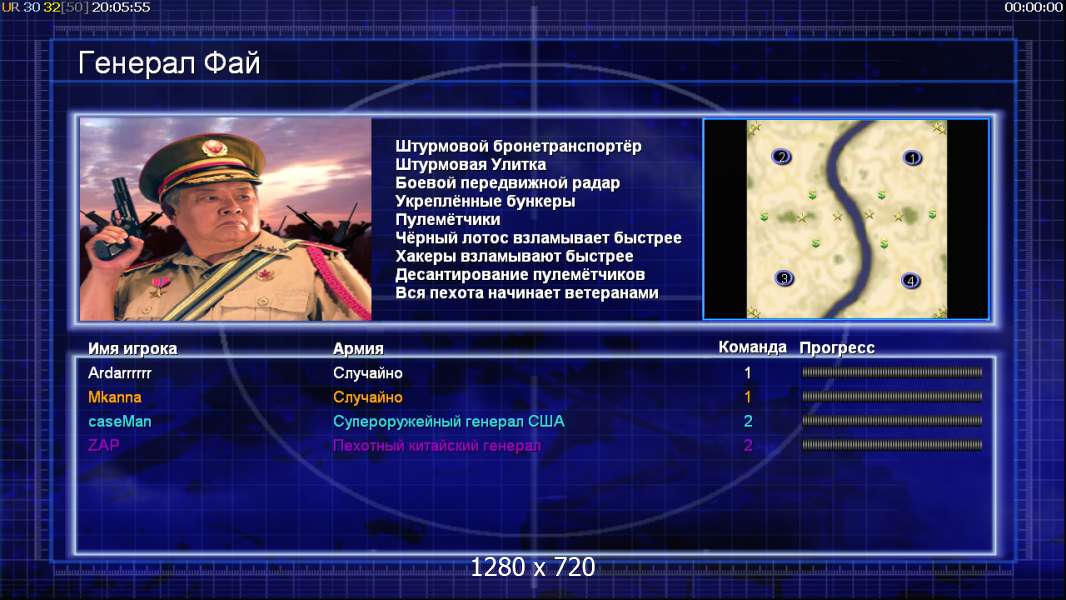 UR 30 32[50] 20:05:55

00:00:00

Генерал Фай

Штурмовой бронетранспортёр
Штурмовая Улитка
Боевой передвижной радар
Укреплённые бункеры
Пулемётчики
Чёрный лотос взламывает быстрее
Хакеры взламывают быстрее
Десантирование пулемётчиков
Вся пехота начинает ветеранами

2
1
3
4

| Имя игрока | Армия | Команда | Прогресс |
|---|---|---|---|
| Ardarrrrrr | Случайно | 1 | |
| Mkanna | Случайно | 1 | |
| caseMan | Супероружейный генерал США | 2 | |
| ZAP | Пехотный китайский генерал | 2 | |

1280 x 720